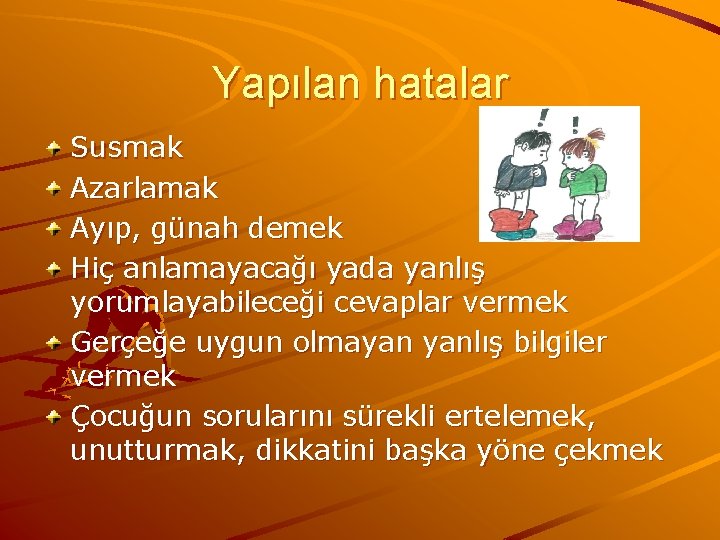 Yapılan hatalar

Susmak
Azarlamak
Ayıp, günah demek
Hiç anlamayacağı yada yanlış yorumlayabileceği cevaplar vermek
Gerçeğe uygun olmayan yanlış bilgiler vermek
Çocuğun sorularını sürekli ertelemek, unutturmak, dikkatini başka yöne çekmek